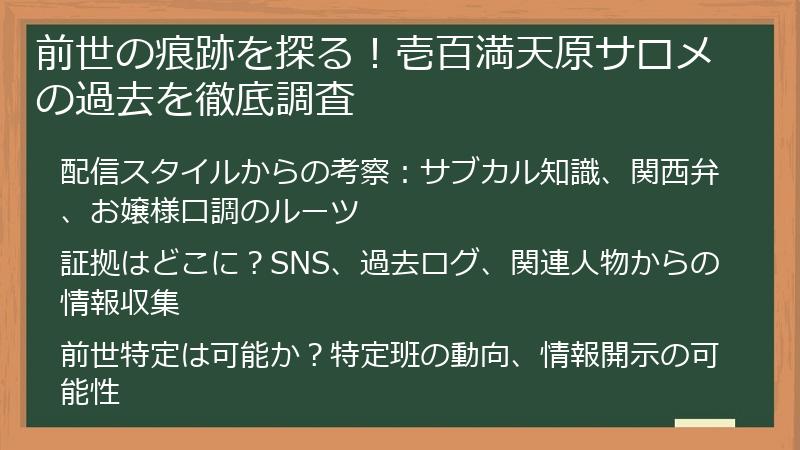 前世の痕跡を探る！壱百満天原サロメの過去を徹底調査

配信スタイルからの考察：サブカル知識、関西弁、お嬢様口調のルーツ

証拠はどこに？SNS、過去ログ、関連人物からの情報収集

前世特定は可能か？特定班の動向、情報開示の可能性